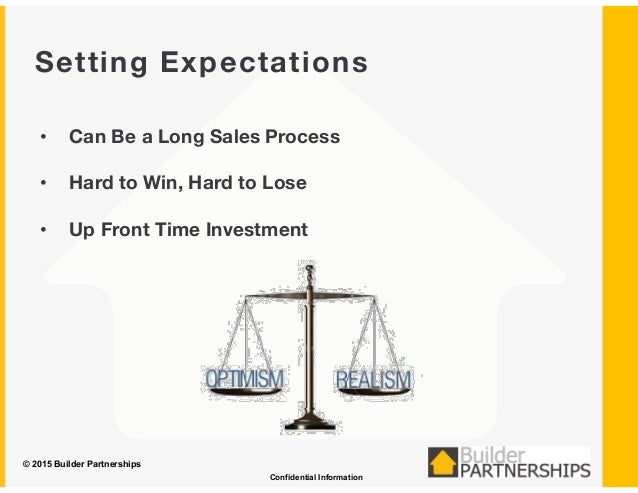 Setting Expectations

• Can Be a Long Sales Process

• Hard to Win, Hard to Lose

• Up Front Time Investment

OPTIMISM

REALISM

© 2015 Builder Partnerships

Confidential Information

Builder PARTNERSHIPS